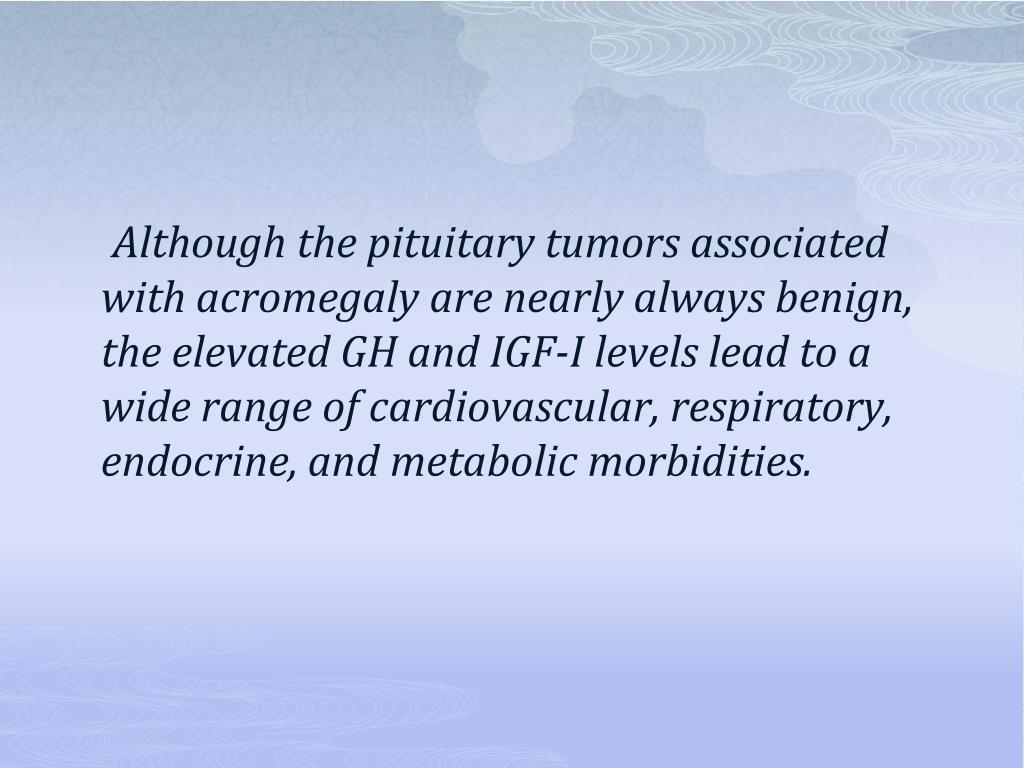 Although the pituitary tumors associated with acromegaly are nearly always benign, the elevated GH and IGF-I levels lead to a wide range of cardiovascular, respiratory, endocrine, and metabolic morbidities.